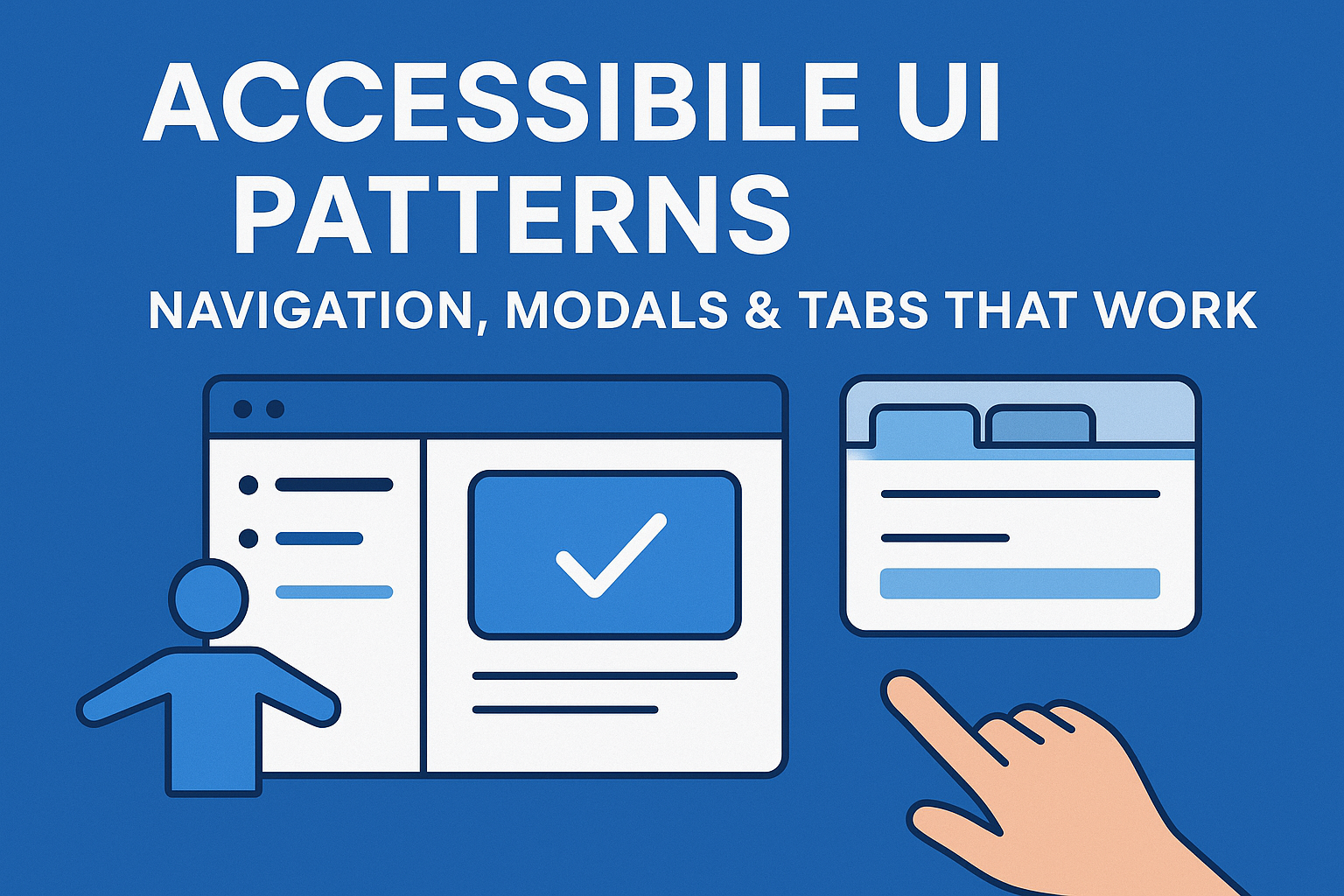 ACCESSIBILE UI PATTERNS

NAVIGATION, MODALS & TABS THAT WORK